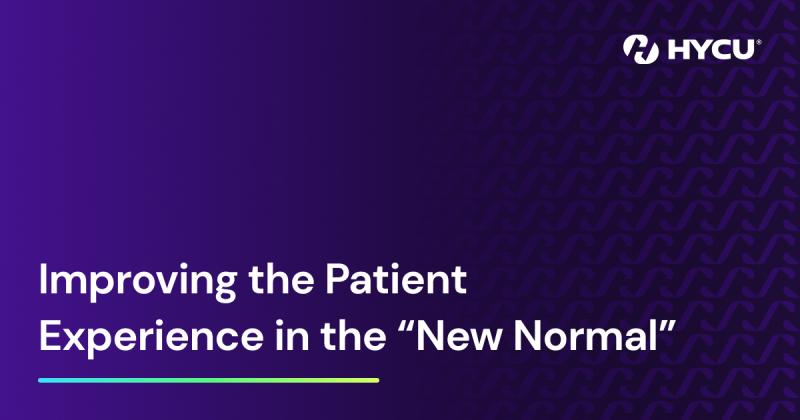 HYCU®

Improving the Patient Experience in the “New Normal”